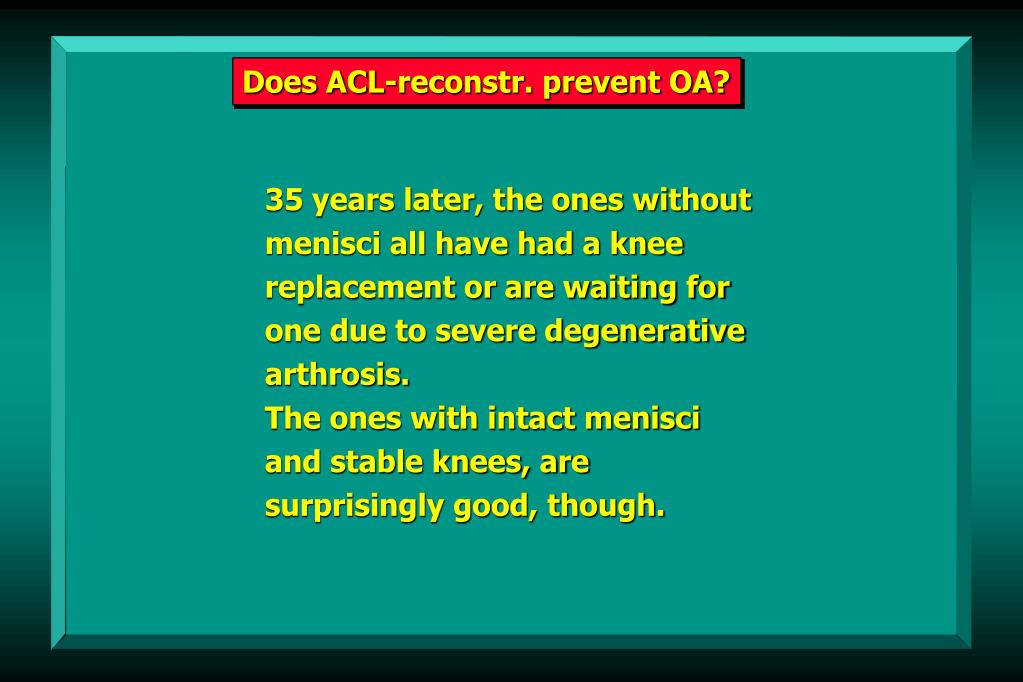 Does ACL-reconstr. prevent OA?

35 years later, the ones without menisci all have had a knee replacement or are waiting for one due to severe degenerative arthrosis.
The ones with intact menisci and stable knees, are surprisingly good, though.